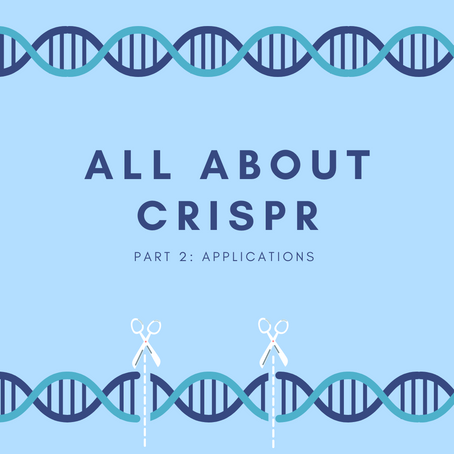 ALL ABOUT CRISPR

PART 2: APPLICATIONS